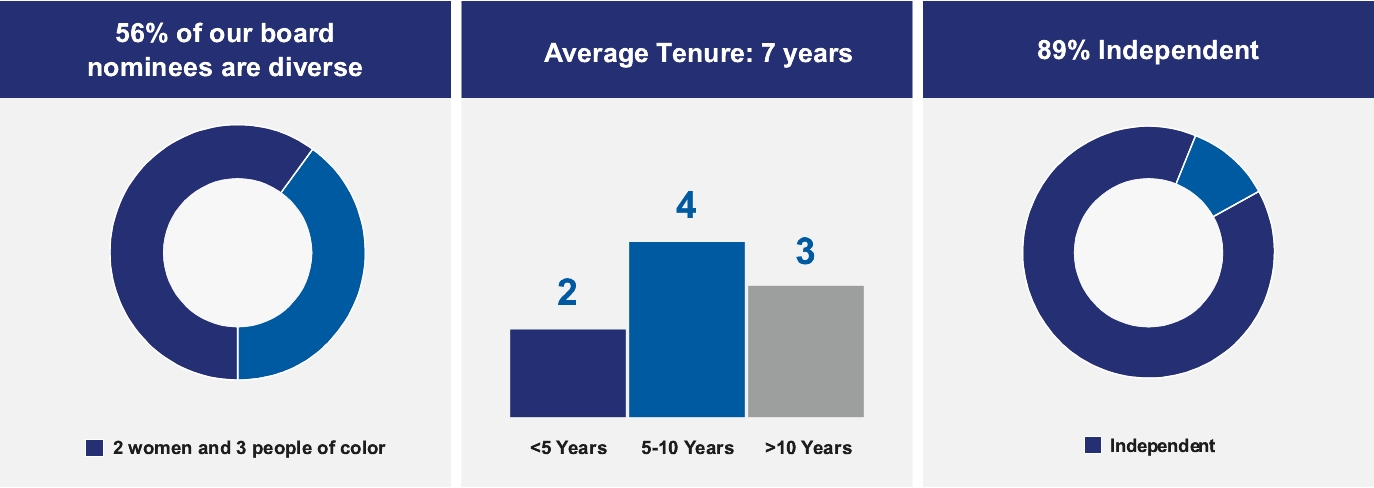 56% of our board nominees are diverse

2 women and 3 people of color

Average Tenure: 7 years

2

4

3

<5 Years

5-10 Years

>10 Years

89% Independent

Independent